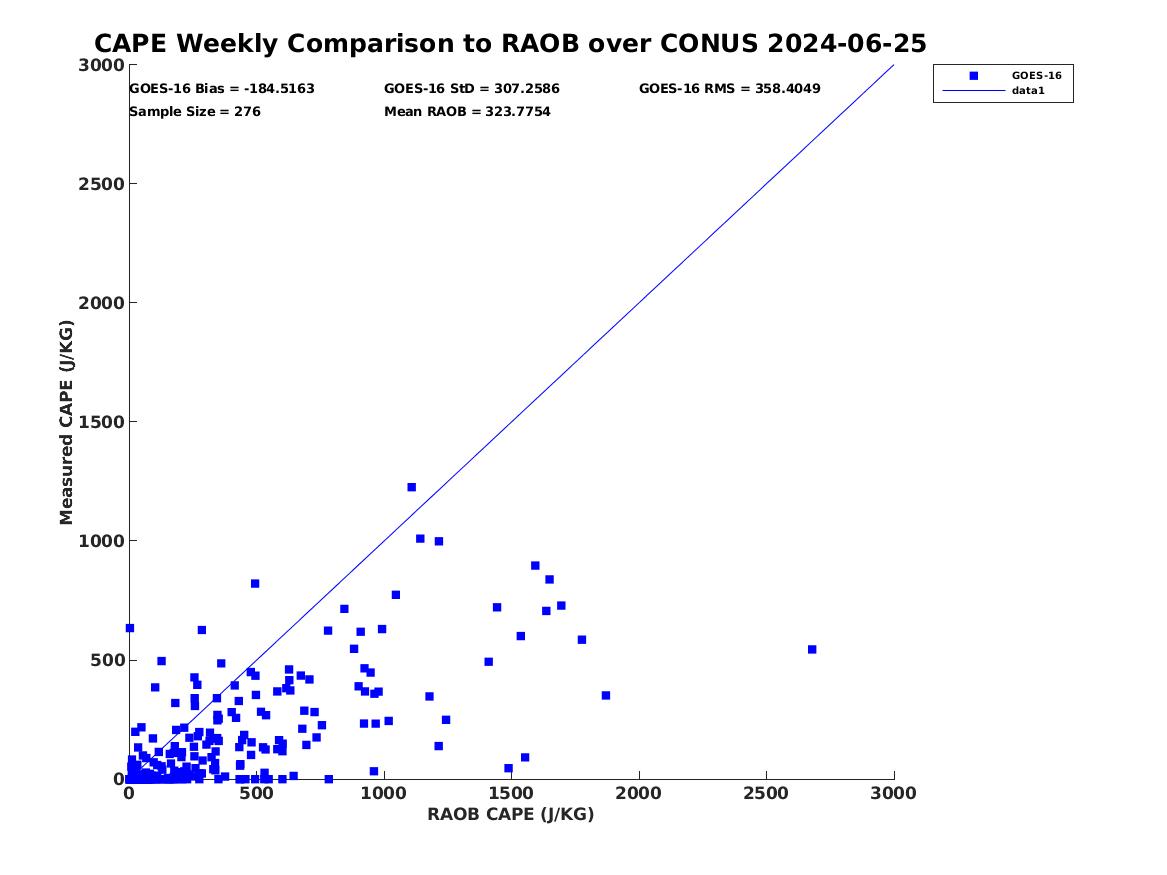 CAPE Weekly Comparison to RAOB over CONUS 2024-06-25

GOES-16 Bias = -184.5163
GOES-16 StD = 307.2586
GOES-16 RMS = 358.4049
Sample Size = 276
Mean RAOB = 323.7754

GOES-16
data1

Measured CAPE (J/KG)

3000
2500
2000
1500
1000
500
0

0
500
1000
1500
2000
2500
3000

RAOB CAPE (J/KG)